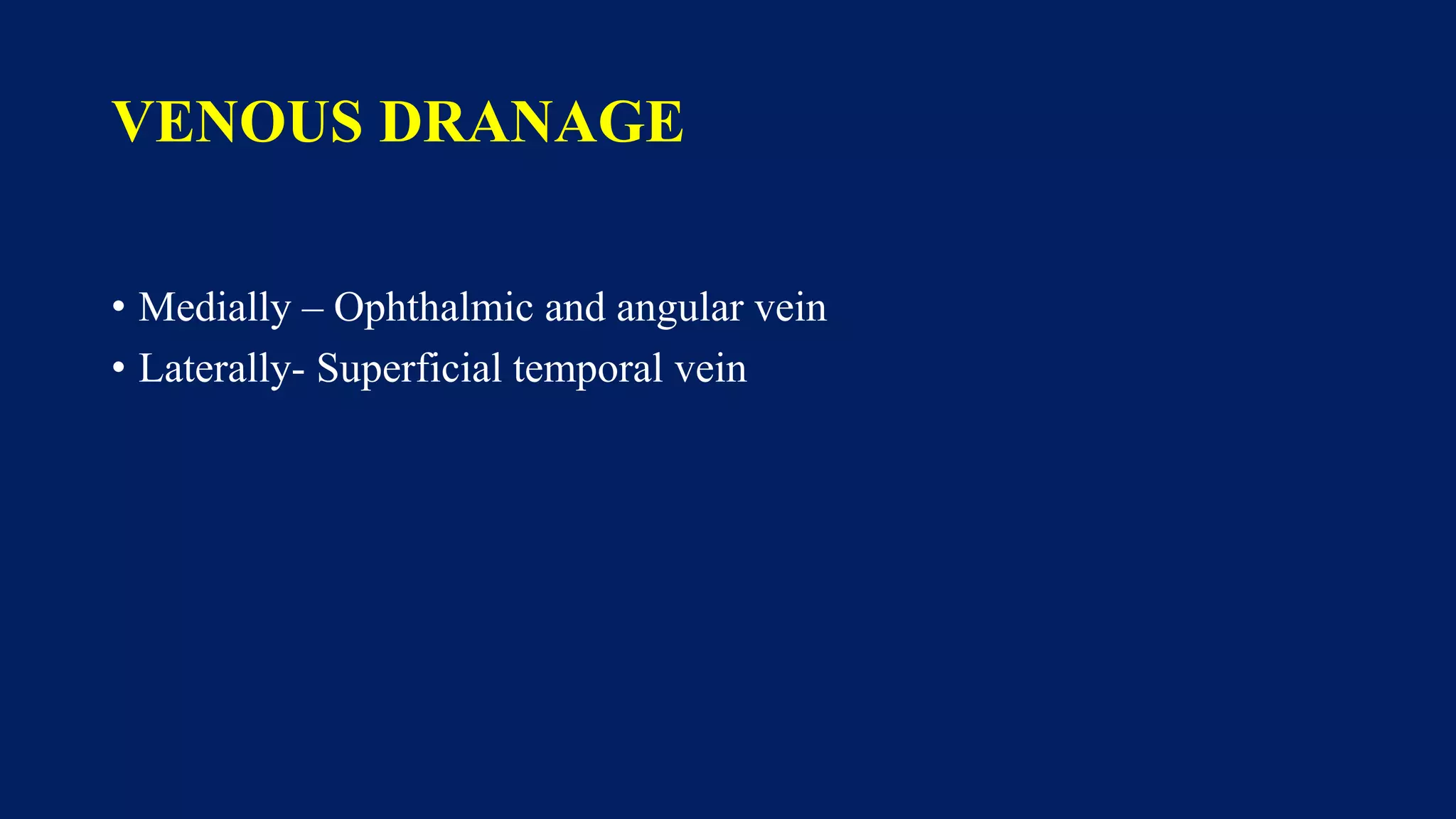 VENOUS DRANAGE

• Medially – Ophthalmic and angular vein
• Laterally- Superficial temporal vein